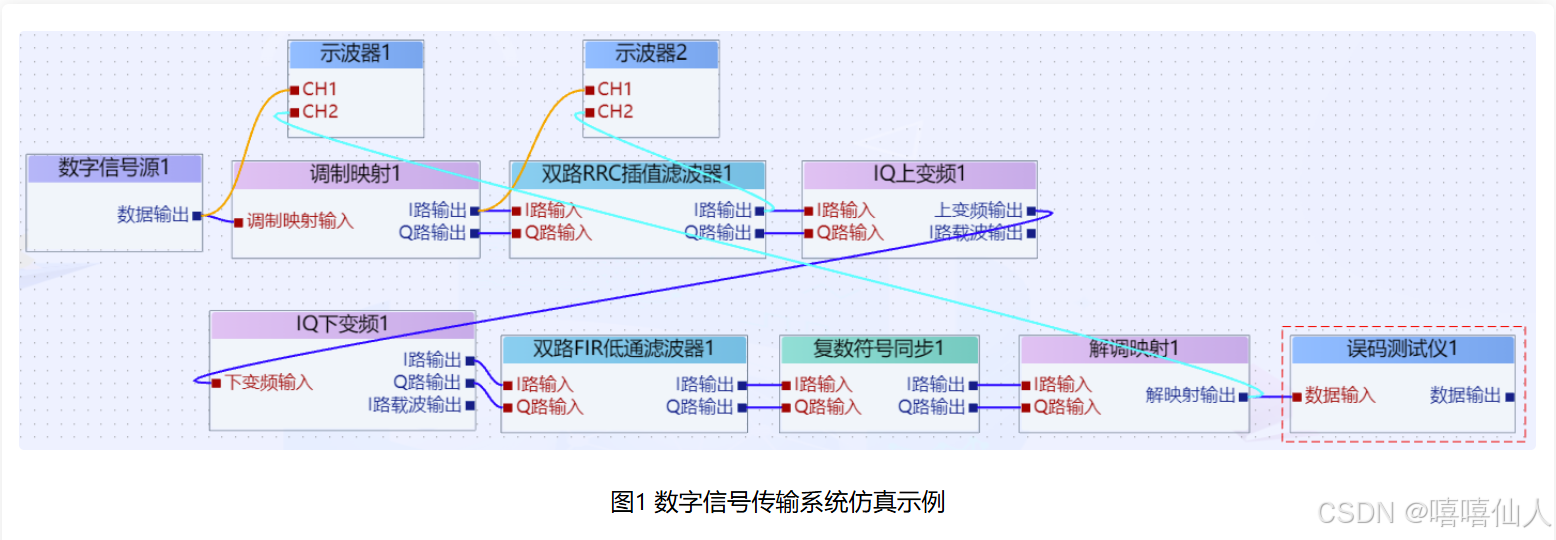 示波器1
CH1
CH2

示波器2
CH1
CH2

数字信号源1
数据输出

调制映射1
调制映射输入
I路输出
Q路输出

双路RRC插值滤波器1
I路输入
Q路输入
I路输出
Q路输出

IQ上变频1
I路输入
Q路输入
上变频输出
I路载波输出

IQ下变频1
下变频输入
I路输出
Q路输出
I路载波输出

双路FIR低通滤波器1
I路输入
Q路输入
I路输出
Q路输出

复数符号同步1
I路输入
Q路输入
I路输出
Q路输出

解调映射1
I路输入
Q路输入
解映射输出

误码测试仪1
数据输入
数据输出

图1 数字信号传输系统仿真示例

CSDN @嘻嘻仙人